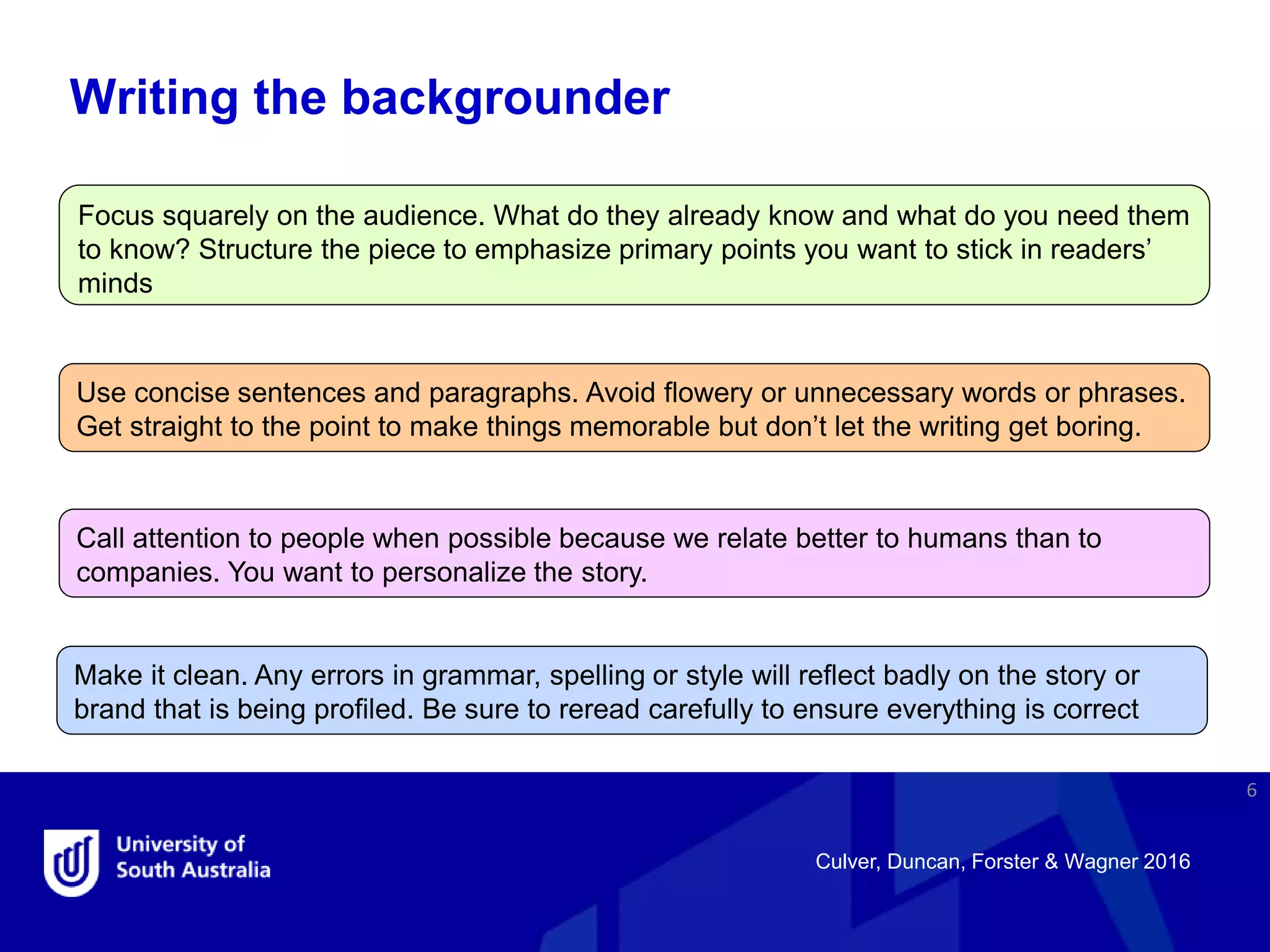 Writing the backgrounder

Focus squarely on the audience. What do they already know and what do you need them to know? Structure the piece to emphasize primary points you want to stick in readers' minds

Use concise sentences and paragraphs. Avoid flowery or unnecessary words or phrases. Get straight to the point to make things memorable but don't let the writing get boring.

Call attention to people when possible because we relate better to humans than to companies. You want to personalize the story.

Make it clean. Any errors in grammar, spelling or style will reflect badly on the story or brand that is being profiled. Be sure to reread carefully to ensure everything is correct

6

University of South Australia

Culver, Duncan, Forster & Wagner 2016